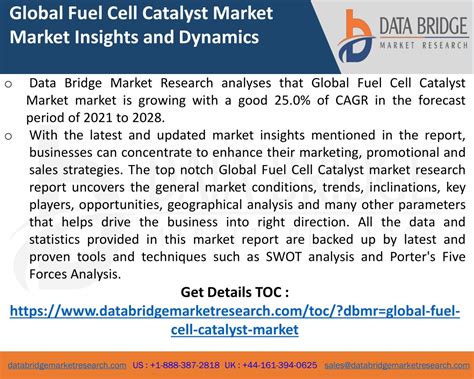 Global Fuel Cell Catalyst Market Market Insights and Dynamics

DATA BRIDGE
MARKET RESEARCH

o Data Bridge Market Research analyses that Global Fuel Cell Catalyst Market market is growing with a good 25.0% of CAGR in the forecast period of 2021 to 2028.

o With the latest and updated market insights mentioned in the report, businesses can concentrate to enhance their marketing, promotional and sales strategies. The top notch Global Fuel Cell Catalyst market research report uncovers the general market conditions, trends, inclinations, key players, opportunities, geographical analysis and many other parameters that helps drive the business into right direction. All the data and statistics provided in this market report are backed up by latest and proven tools and techniques such as SWOT analysis and Porter's Five Forces Analysis.

Get Details TOC :
https://www.databridgemarketresearch.com/toc/?dbmr=global-fuel-cell-catalyst-market

databridgemarketresearch.com US : +1-888-387-2818 UK : +44-161-394-0625 sales@databridgemarketresearch.com